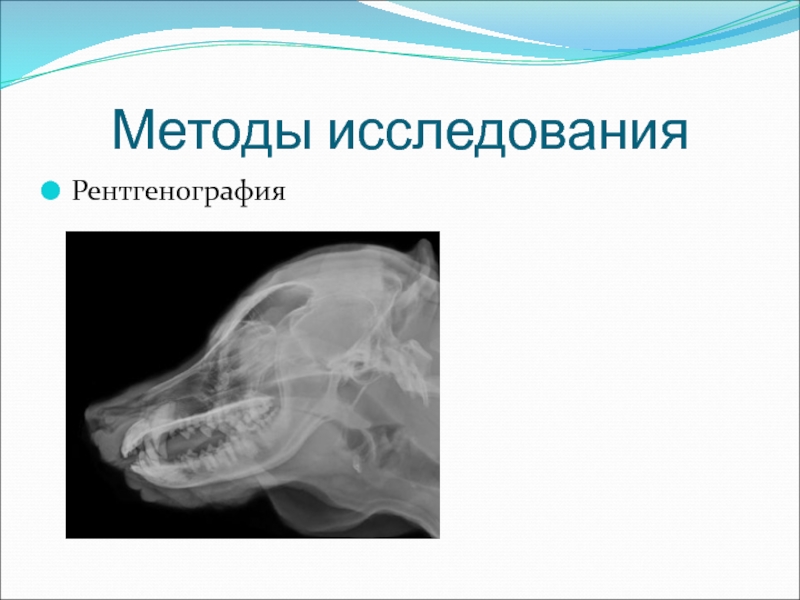 Методы исследования

Рентгенография